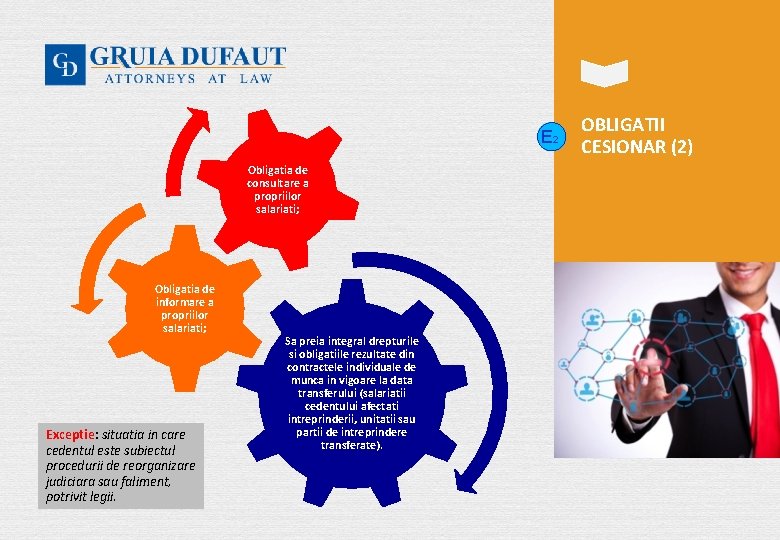 GD GRUIA DUFAUT
ATTORNEYS AT LAW

E2

OBLIGATII CESIONAR (2)

Obligatia de consultare a propriilor salariati;

Obligatia de informare a propriilor salariati;

Sa preia integral drepturile si obligatiile rezultate din contractele individuale de munca in vigoare la data transferului (salariatii cedentului afectati intreprinderii, unitatii sau partii de intreprindere transferate).

Exceptie: situatia in care cedentul este subiectul procedurii de reorganizare judiciara sau faliment, potrivit legii.